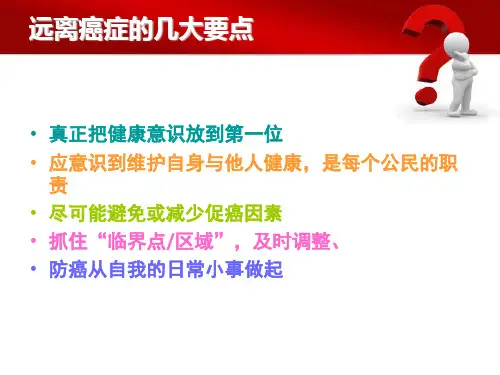 远离癌症的几大要点

• 真正把健康意识放到第一位
• 应意识到维护自身与他人健康，是每个公民的职责
• 尽可能避免或减少促癌因素
• 抓住“临界点/区域”，及时调整、
• 防癌从自我的日常小事做起